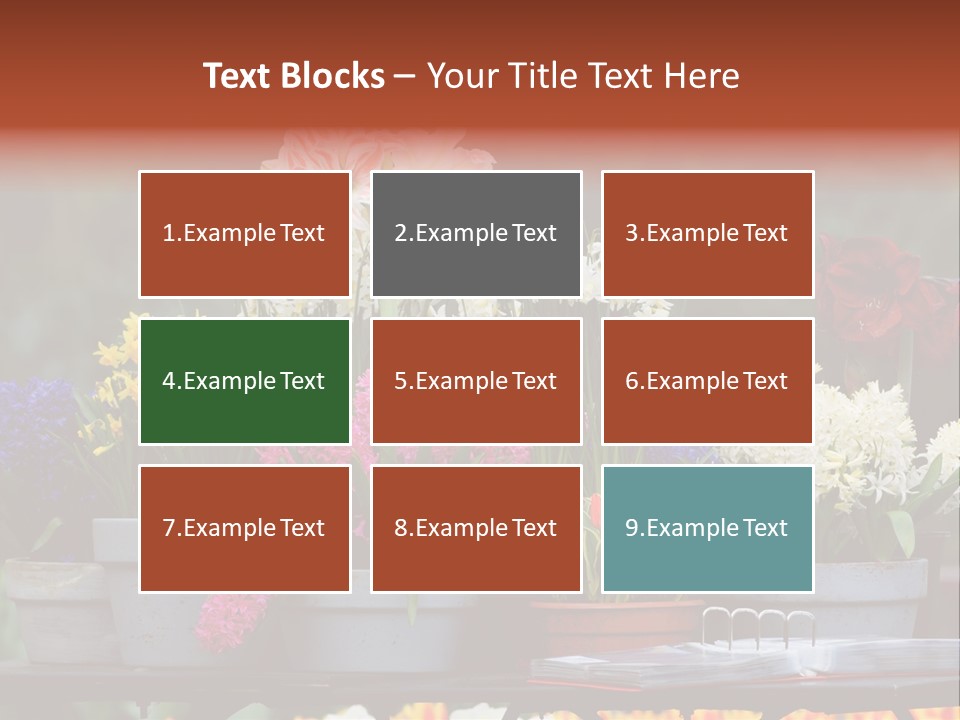 Text Blocks – Your Title Text Here

1.Example Text

2.Example Text

3.Example Text

4.Example Text

5.Example Text

6.Example Text

7.Example Text

8.Example Text

9.Example Text